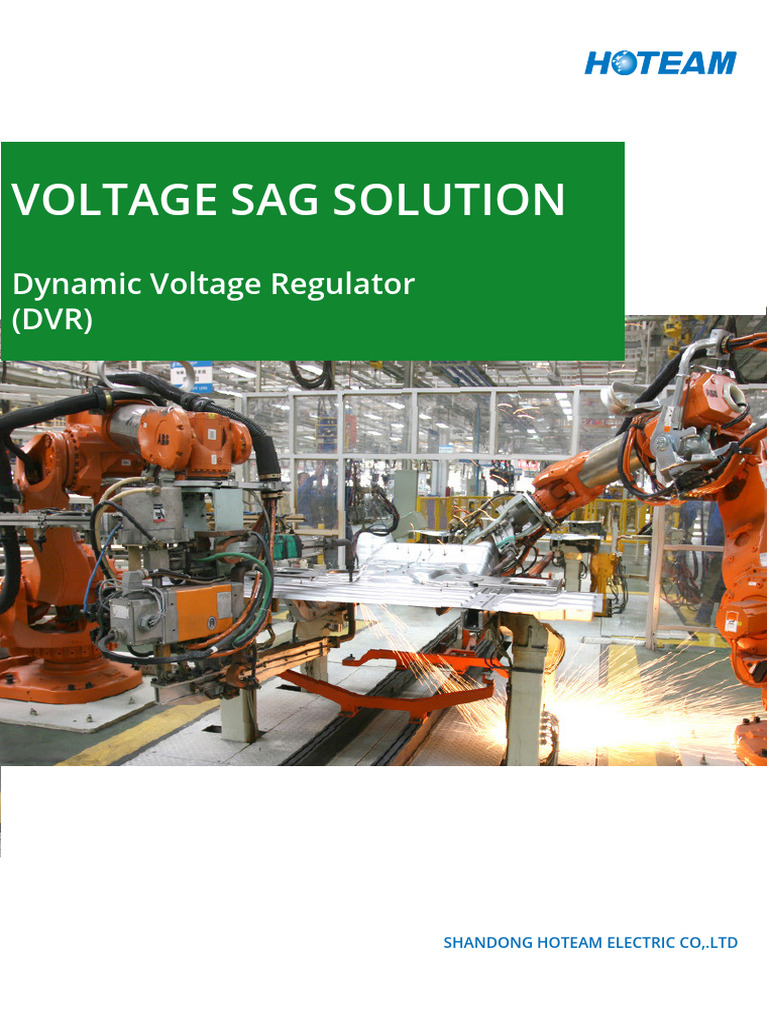 HOTEAM

VOLTAGE SAG SOLUTION

Dynamic Voltage Regulator (DVR)

SHANDONG HOTEAM ELECTRIC CO,.LTD